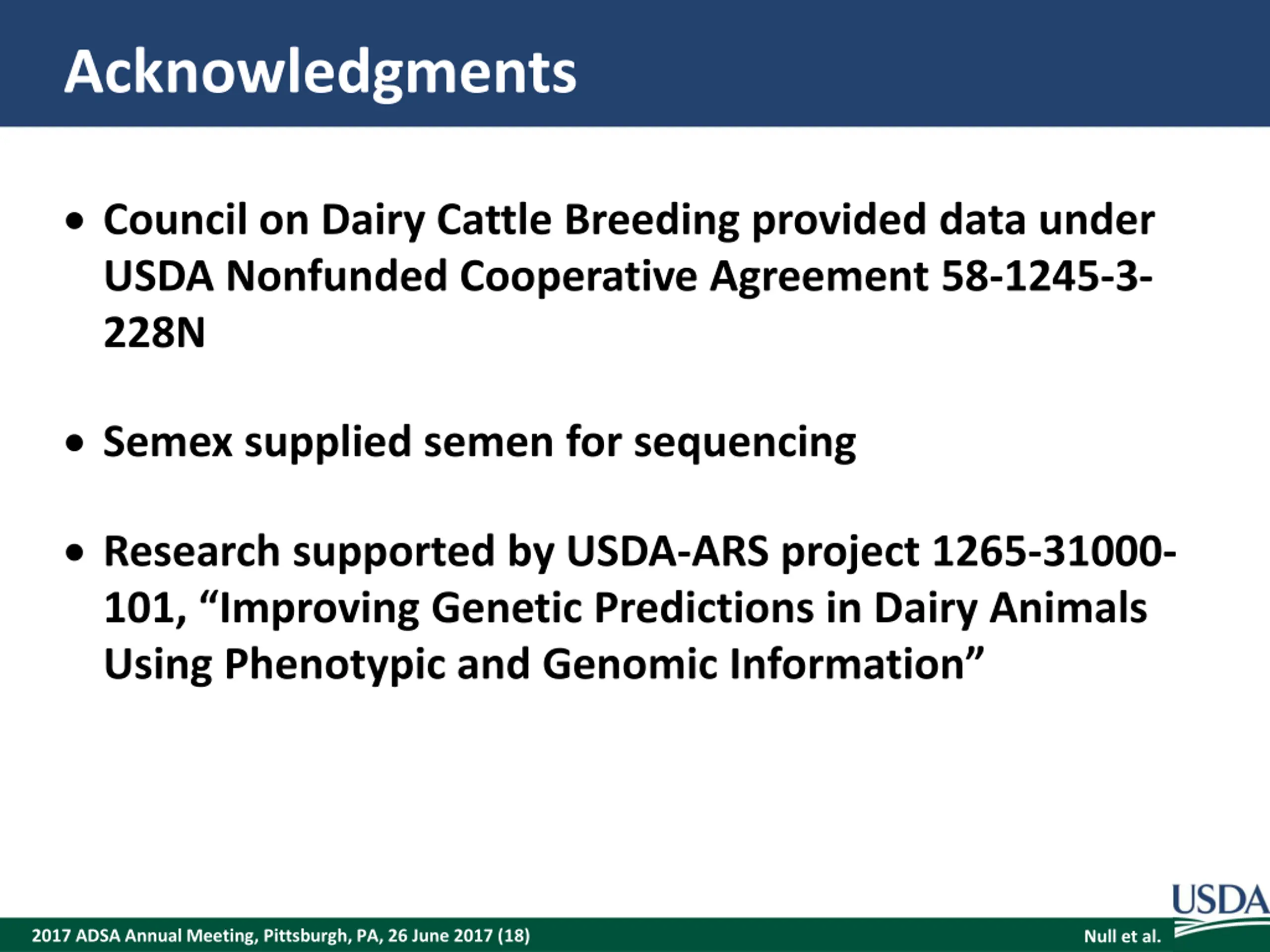 Acknowledgments

• Council on Dairy Cattle Breeding provided data under USDA Nonfunded Cooperative Agreement 58-1245-3-228N

• Semex supplied semen for sequencing

• Research supported by USDA-ARS project 1265-31000-101, “Improving Genetic Predictions in Dairy Animals Using Phenotypic and Genomic Information”

USDA

2017 ADSA Annual Meeting, Pittsburgh, PA, 26 June 2017 (18)

Null et al.